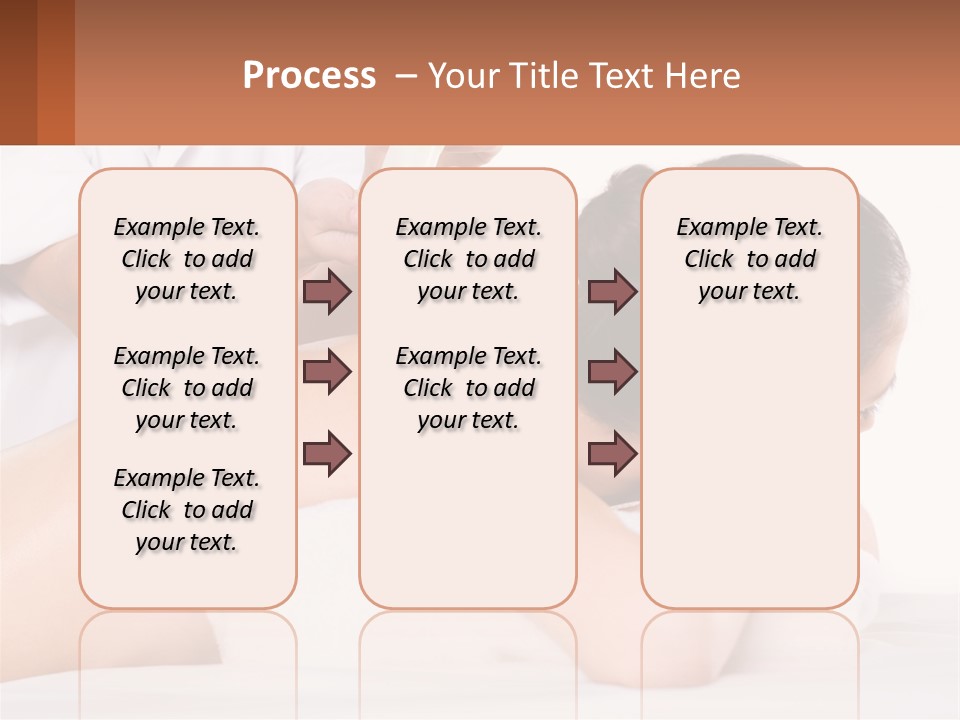 Process – Your Title Text Here

Example Text. Click to add your text.

Example Text. Click to add your text.

Example Text. Click to add your text.

Example Text. Click to add your text.

Example Text. Click to add your text.

Example Text. Click to add your text.